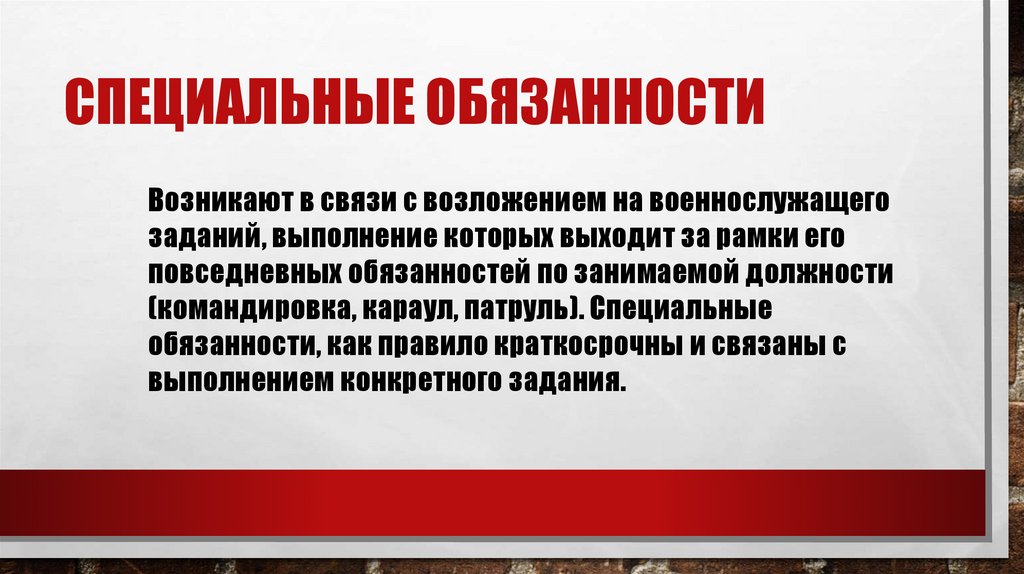 СПЕЦИАЛЬНЫЕ ОБЯЗАННОСТИ

Возникают в связи с возложением на военнослужащего заданий, выполнение которых выходит за рамки его повседневных обязанностей по занимаемой должности (командировка, караул, патруль). Специальные обязанности, как правило краткосрочны и связаны с выполнением конкретного задания.